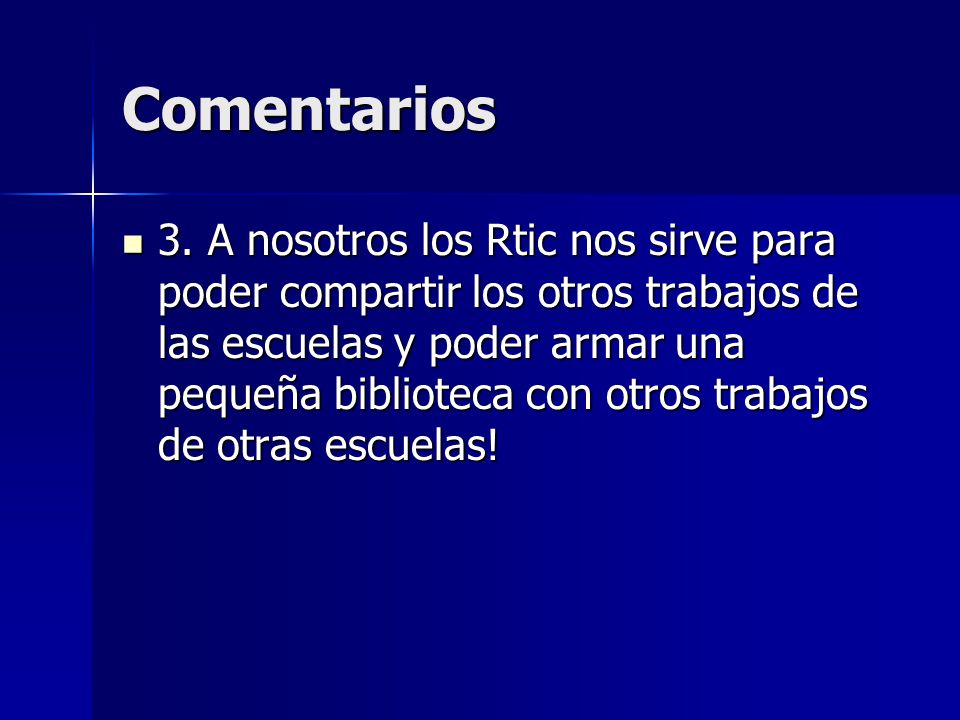 Comentarios

3. A nosotros los Rtic nos sirve para poder compartir los otros trabajos de las escuelas y poder armar una pequeña biblioteca con otros trabajos de otras escuelas!